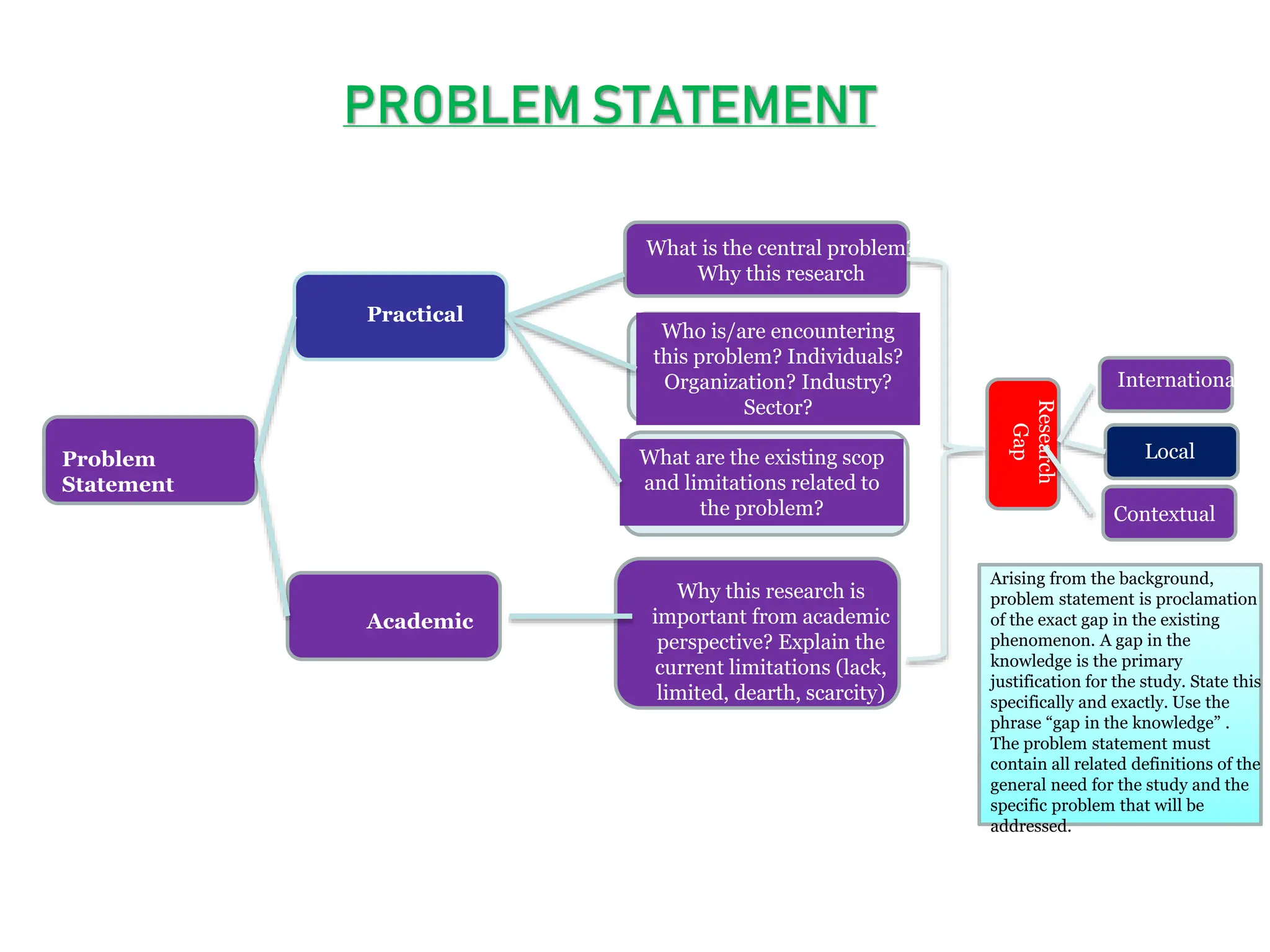 PROBLEM STATEMENT

Problem Statement

Practical

Academic

What is the central problem? Why this research

Who is/are encountering this problem? Individuals? Organization? Industry? Sector?

What are the existing scop and limitations related to the problem?

Why this research is important from academic perspective? Explain the current limitations (lack, limited, dearth, scarcity)

Research Gap

Internationa

Local

Contextual

Arising from the background, problem statement is proclamation of the exact gap in the existing phenomenon. A gap in the knowledge is the primary justification for the study. State this specifically and exactly. Use the phrase “gap in the knowledge” . The problem statement must contain all related definitions of the general need for the study and the specific problem that will be addressed.